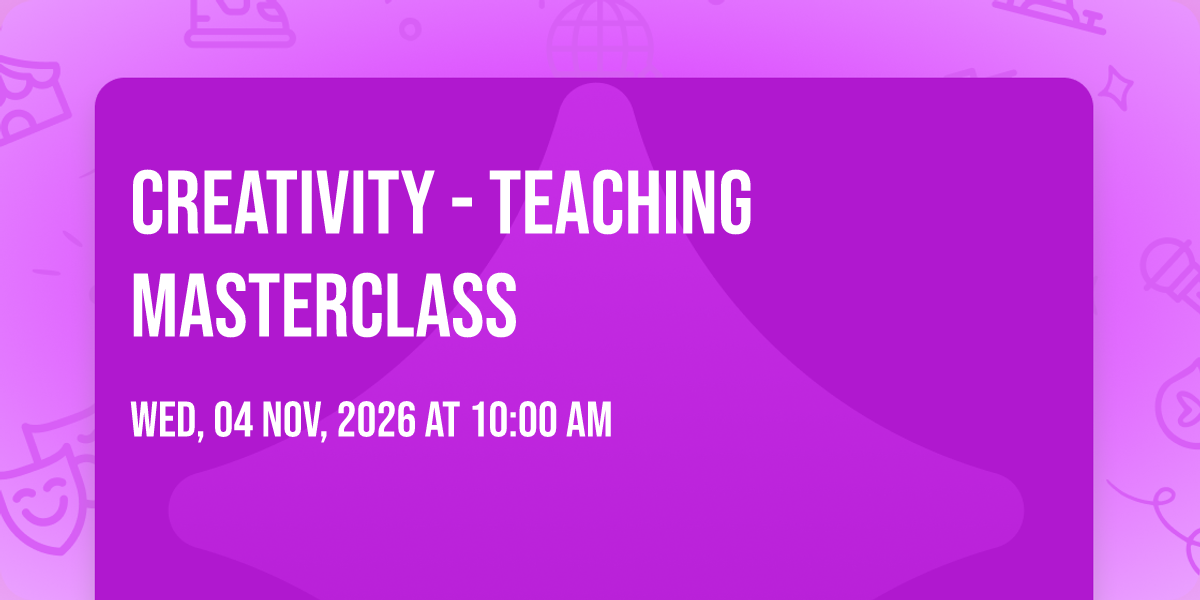 CREATIVITY - TEACHING MASTERCLASS

WED, 04 NOV, 2026 AT 10:00 AM